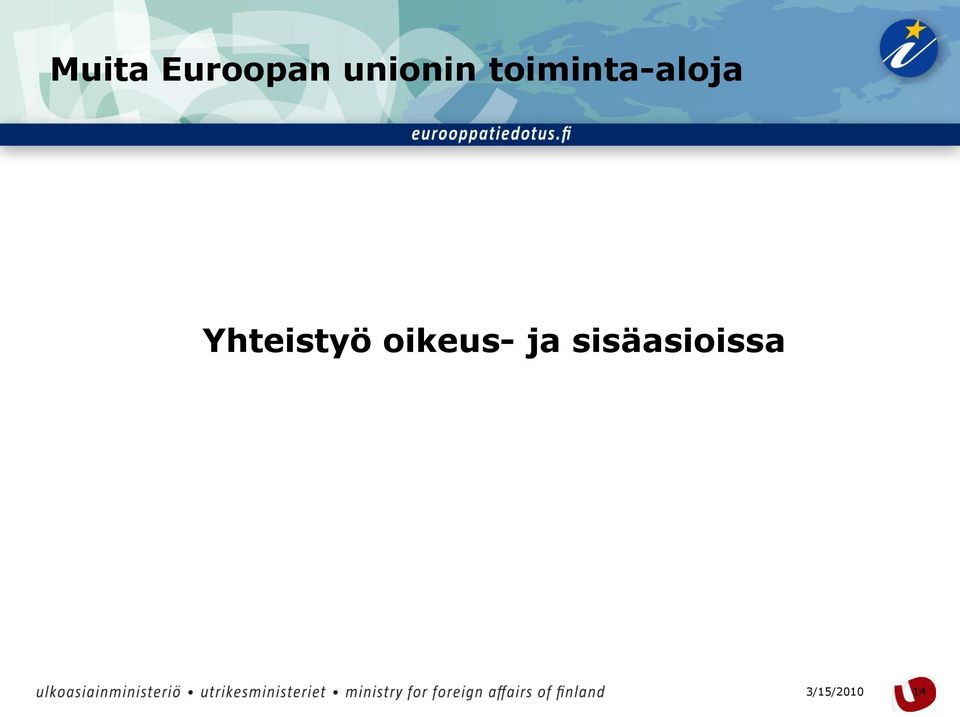 Muita Euroopan unionin toiminta-aloja

eurooppatiedotus.fi

Yhteistyö oikeus- ja sisäasioissa

ulkoasiainministeriö • utrikesministeriet • ministry for foreign affairs of finland

3/15/2010

14